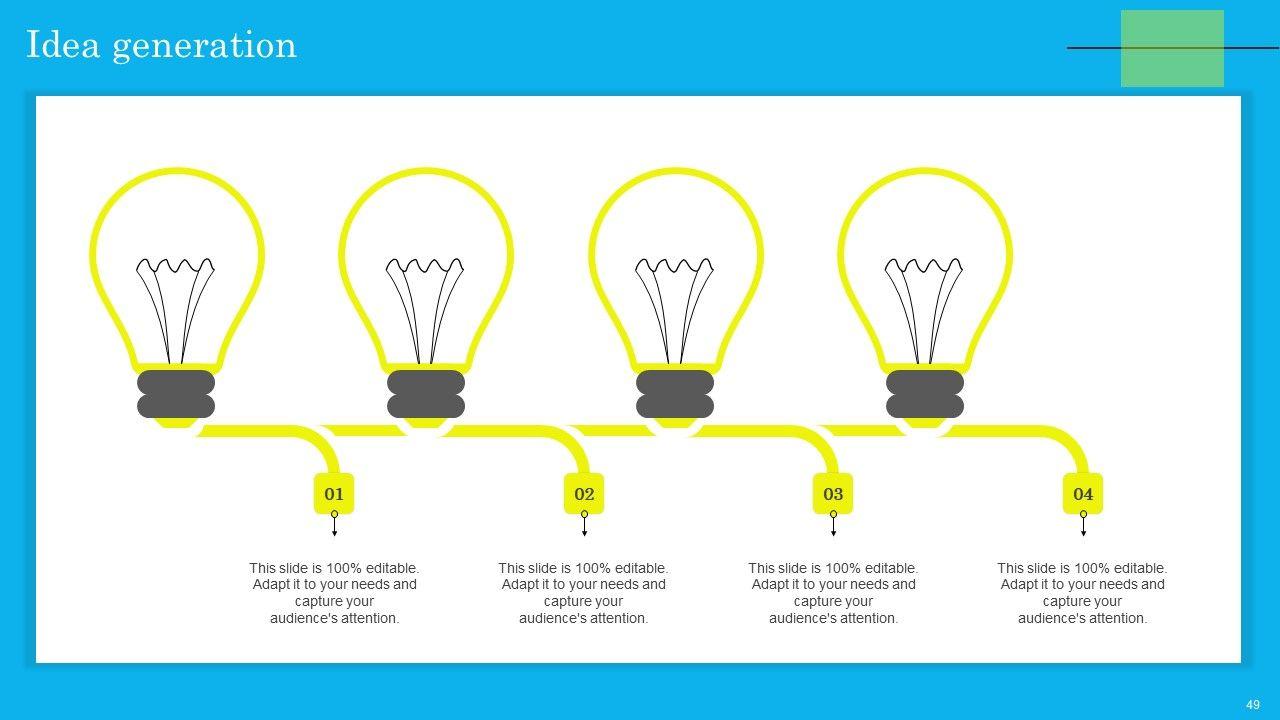 Idea generation

01

This slide is 100% editable. Adapt it to your needs and capture your audience's attention.

02

This slide is 100% editable. Adapt it to your needs and capture your audience's attention.

03

This slide is 100% editable. Adapt it to your needs and capture your audience's attention.

04

This slide is 100% editable. Adapt it to your needs and capture your audience's attention.

49